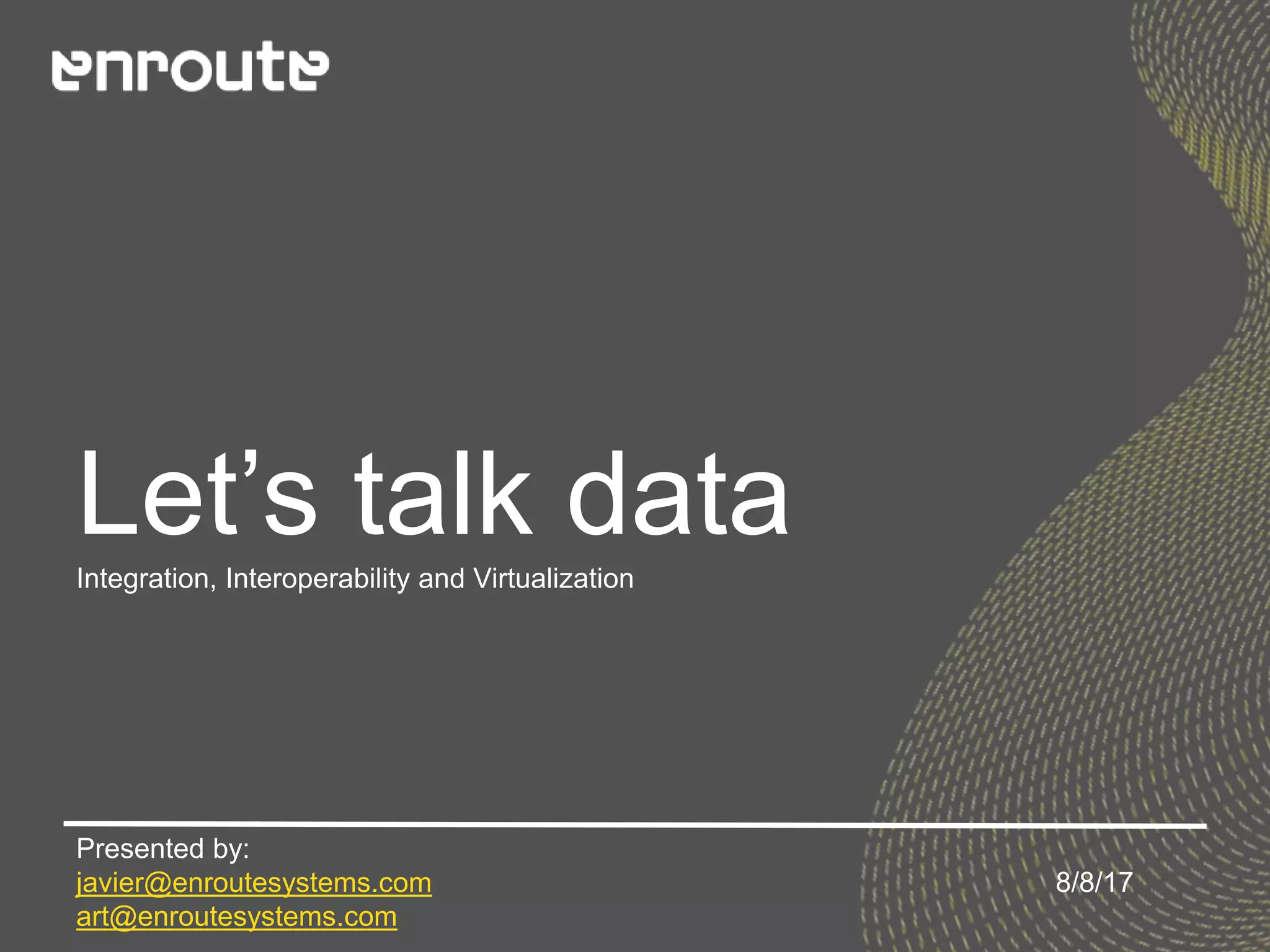 enroute

Let’s talk data

Integration, Interoperability and Virtualization

Presented by:
javier@enroutesystems.com
art@enroutesystems.com

8/8/17